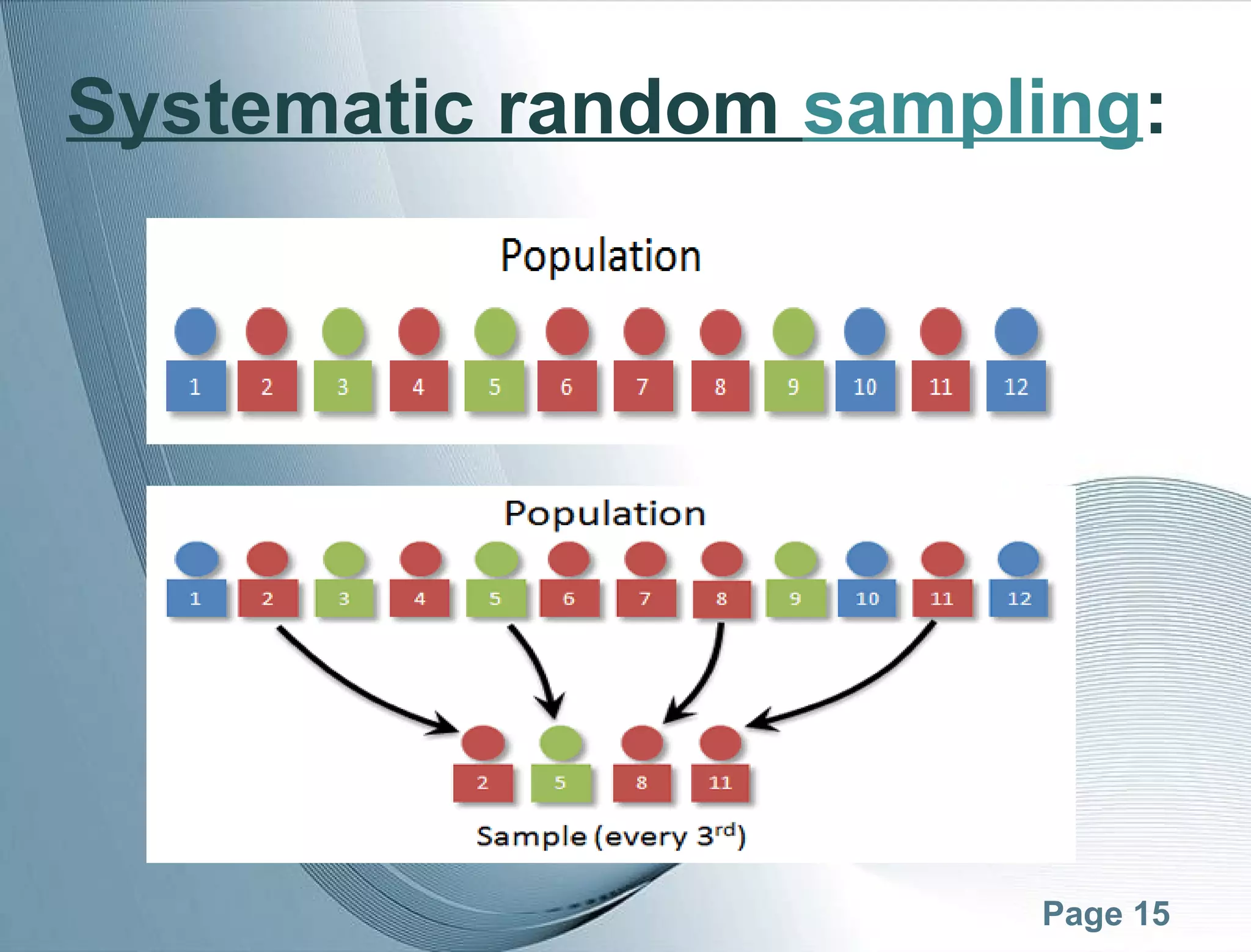 Systematic random sampling:

Population

1 2 3 4 5 6 7 8 9 10 11 12

Population

1 2 3 4 5 6 7 8 9 10 11 12

2 5 8 11

Sample (every 3$^{rd}$)

Page 15